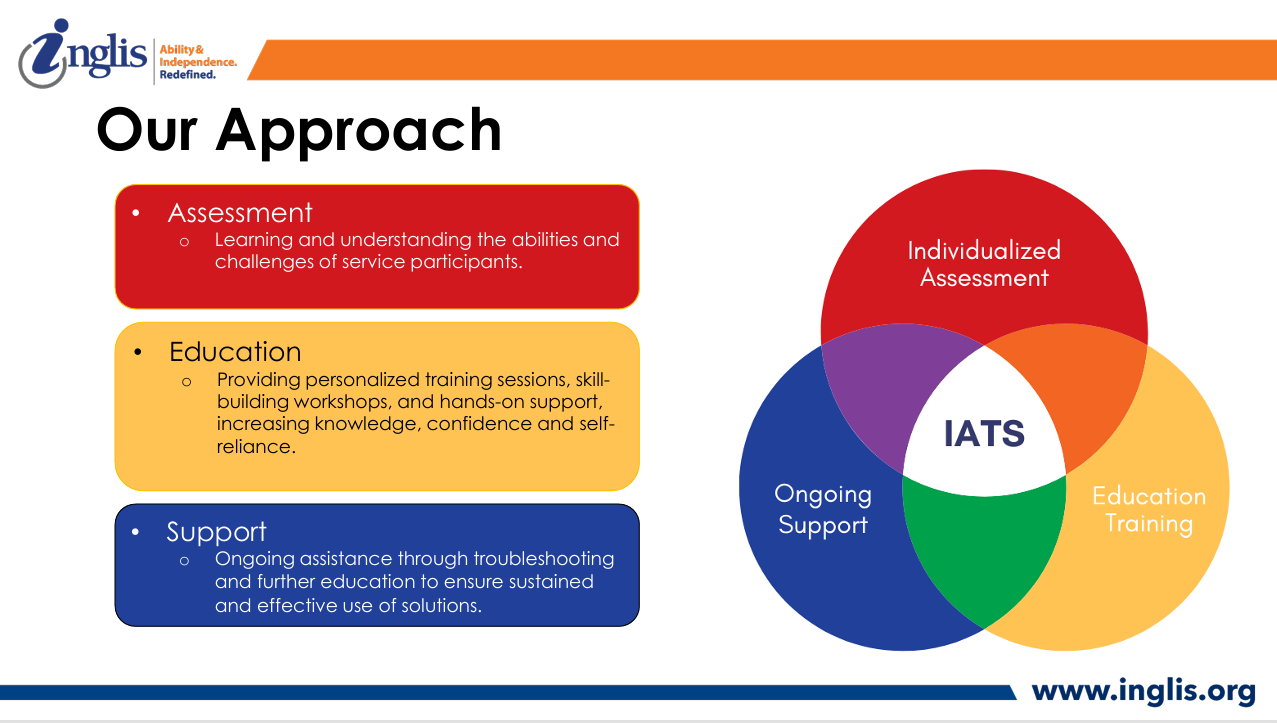 inglis Ability & Independence. Redefined.

Our Approach

• Assessment
  o Learning and understanding the abilities and challenges of service participants.

• Education
  o Providing personalized training sessions, skill-building workshops, and hands-on support, increasing knowledge, confidence and self-reliance.

• Support
  o Ongoing assistance through troubleshooting and further education to ensure sustained and effective use of solutions.

Individualized Assessment

IATS

Ongoing Support

Education Training

www.inglis.org